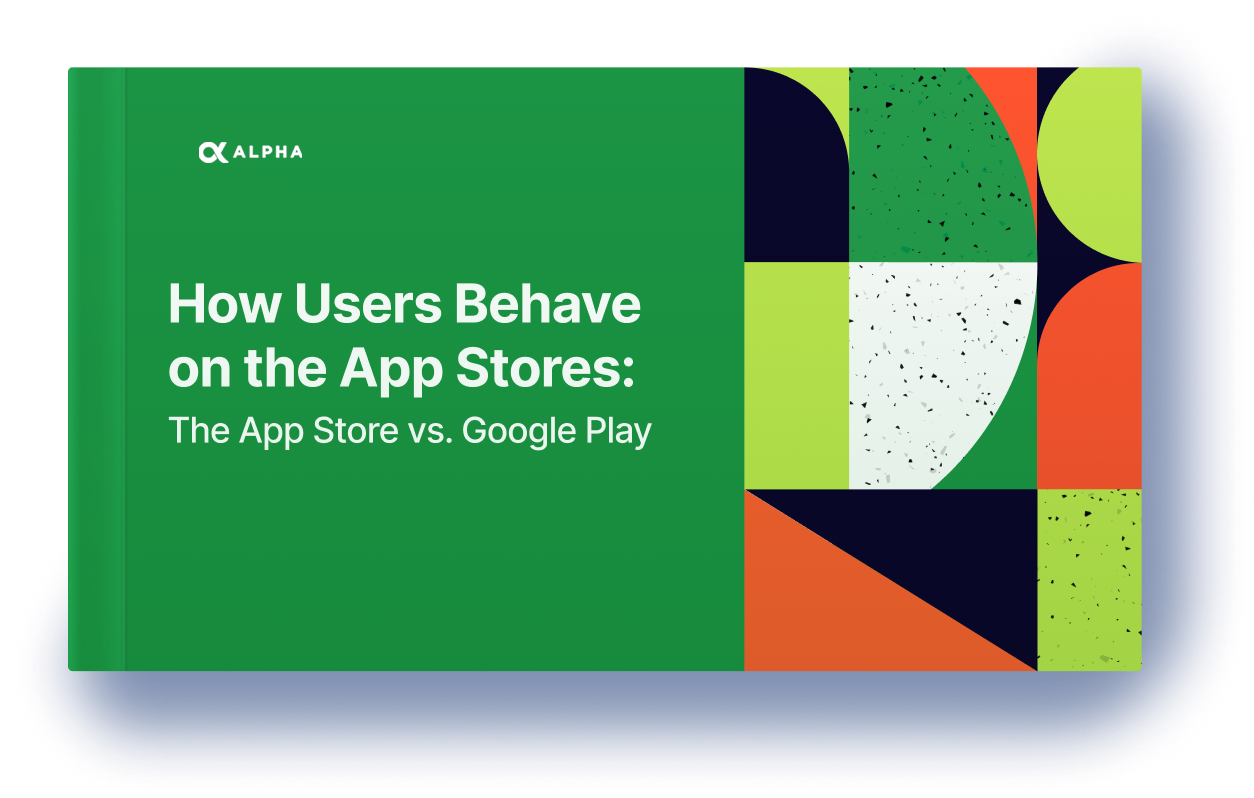 ALPHA

How Users Behave on the App Stores:

The App Store vs. Google Play